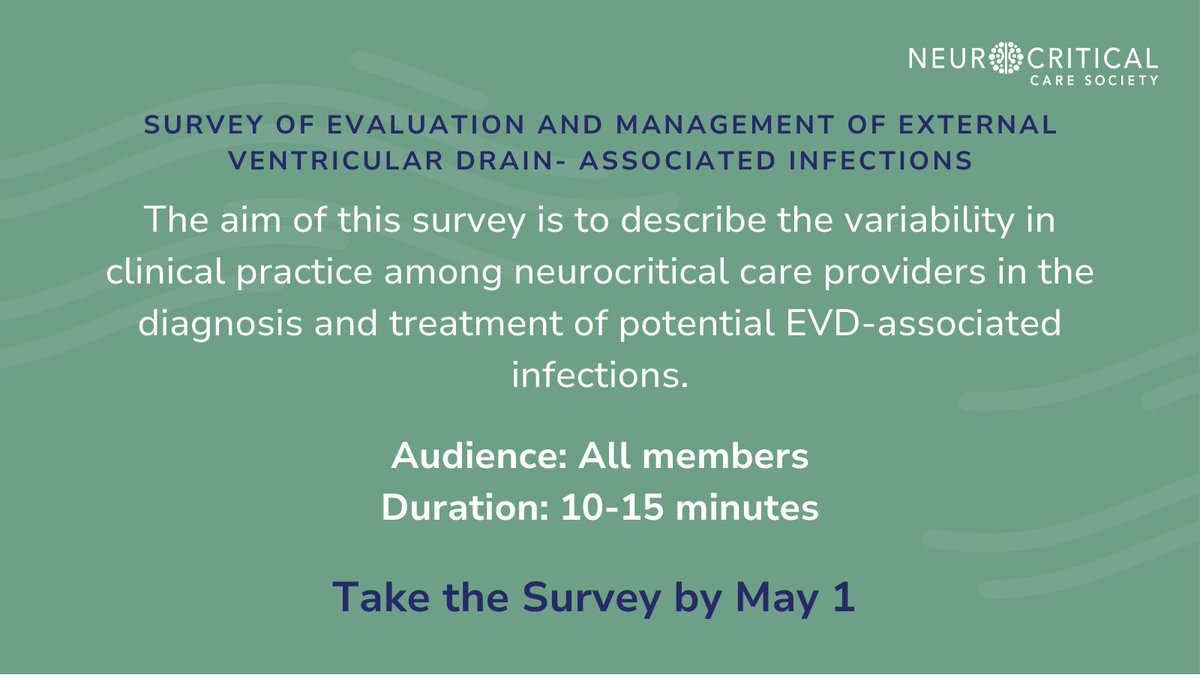 NEUROCRITICAL
CARE SOCIETY

SURVEY OF EVALUATION AND MANAGEMENT OF EXTERNAL VENTRICULAR DRAIN- ASSOCIATED INFECTIONS

The aim of this survey is to describe the variability in clinical practice among neurocritical care providers in the diagnosis and treatment of potential EVD-associated infections.

Audience: All members
Duration: 10-15 minutes

Take the Survey by May 1